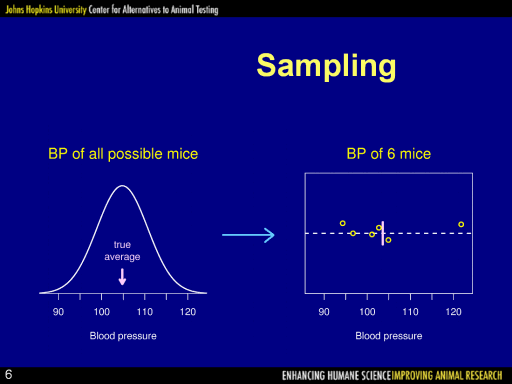 Johns Hopkins University Center for Alternatives to Animal Testing

Sampling

BP of all possible mice

true average

90 100 110 120

Blood pressure

BP of 6 mice

90 100 110 120

Blood pressure

6

ENHANCING HUMANE SCIENCE IMPROVING ANIMAL RESEARCH